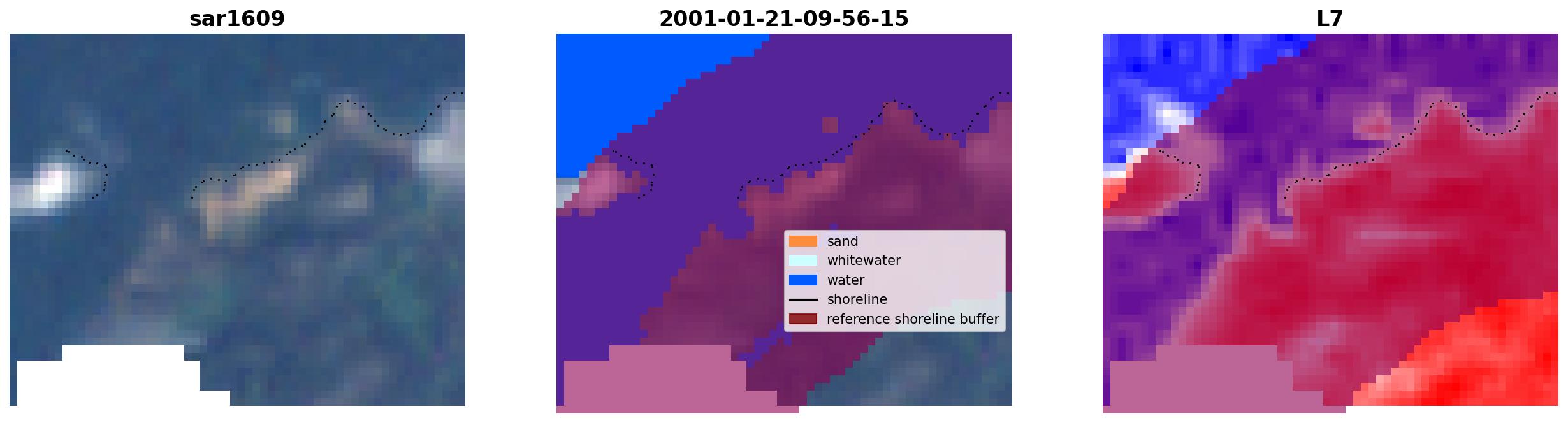 sar1609

2001-01-21-09-56-15

sand
whitewater
water
shoreline
reference shoreline buffer

L7